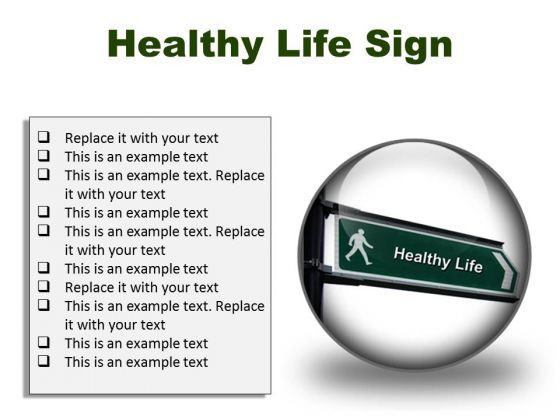 Healthy Life Sign

❑ Replace it with your text
❑ This is an example text
❑ This is an example text. Replace it with your text
❑ This is an example text
❑ This is an example text. Replace it with your text
❑ This is an example text
❑ Replace it with your text
❑ This is an example text. Replace it with your text
❑ This is an example text
❑ This is an example text

Healthy Life